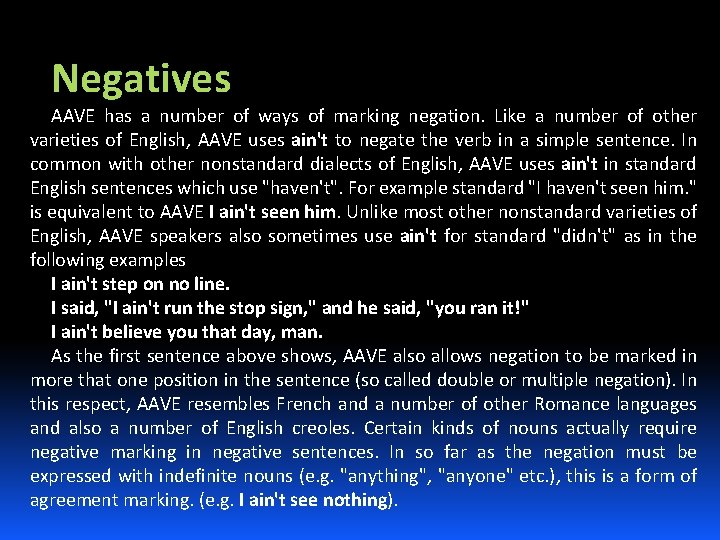 Negatives

AAVE has a number of ways of marking negation. Like a number of other varieties of English, AAVE uses ain't to negate the verb in a simple sentence. In common with other nonstandard dialects of English, AAVE uses ain't in standard English sentences which use "haven't". For example standard "I haven't seen him." is equivalent to AAVE I ain't seen him. Unlike most other nonstandard varieties of English, AAVE speakers also sometimes use ain't for standard "didn't" as in the following examples

I ain't step on no line.

I said, "I ain't run the stop sign," and he said, "you ran it!"

I ain't believe you that day, man.

As the first sentence above shows, AAVE also allows negation to be marked in more that one position in the sentence (so called double or multiple negation). In this respect, AAVE resembles French and a number of other Romance languages and also a number of English creoles. Certain kinds of nouns actually require negative marking in negative sentences. In so far as the negation must be expressed with indefinite nouns (e.g. "anything", "anyone" etc.), this is a form of agreement marking. (e.g. I ain't see nothing).